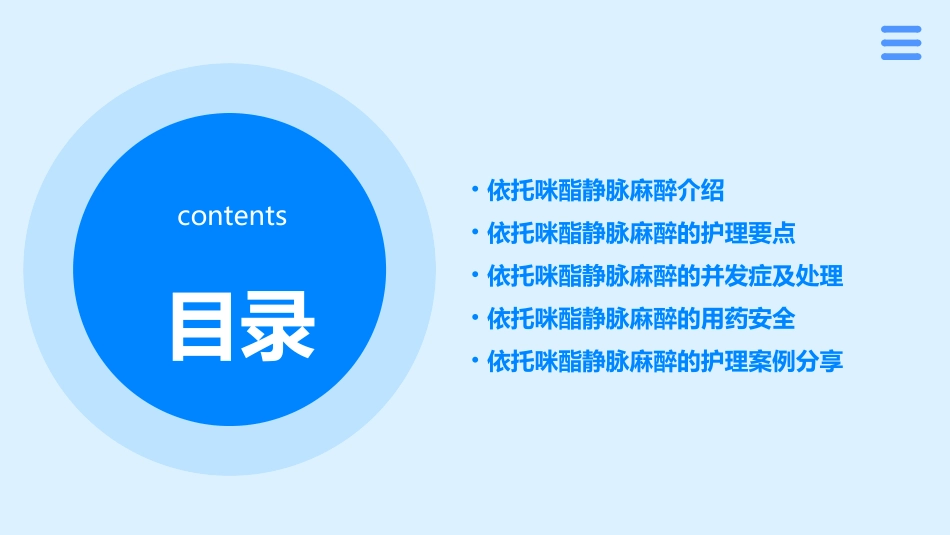 contents

目录

• 依托咪酯静脉麻醉介绍
• 依托咪酯静脉麻醉的护理要点
• 依托咪酯静脉麻醉的并发症及处理
• 依托咪酯静脉麻醉的用药安全
• 依托咪酯静脉麻醉的护理案例分享